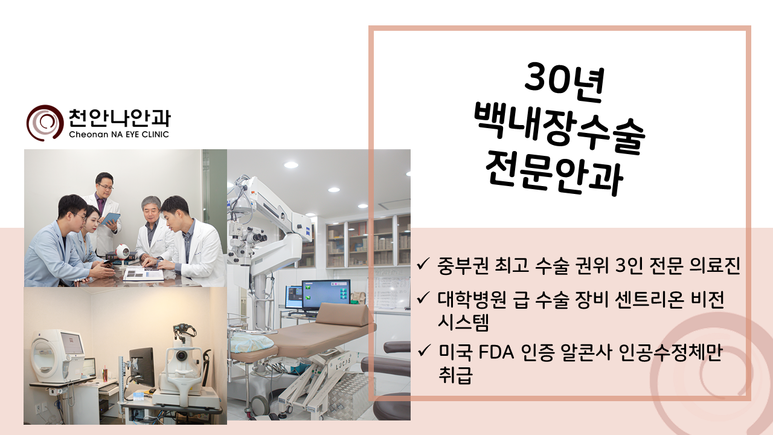 천안나안과
Cheonan NA EYE CLINIC

30년
백내장수술
전문안과

✓ 중부권 최고 수술 권위 3인 전문 의료진

✓ 대학병원 급 수술 장비 센트리온 비전 시스템

✓ 미국 FDA 인증 알콘사 인공수정체만 취급